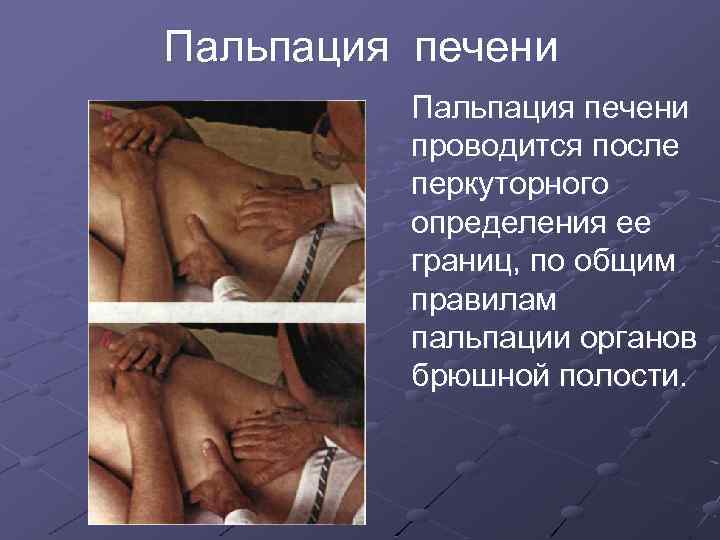 Пальпация печени

Пальпация печени проводится после перкуторного определения ее границ, по общим правилам пальпации органов брюшной полости.